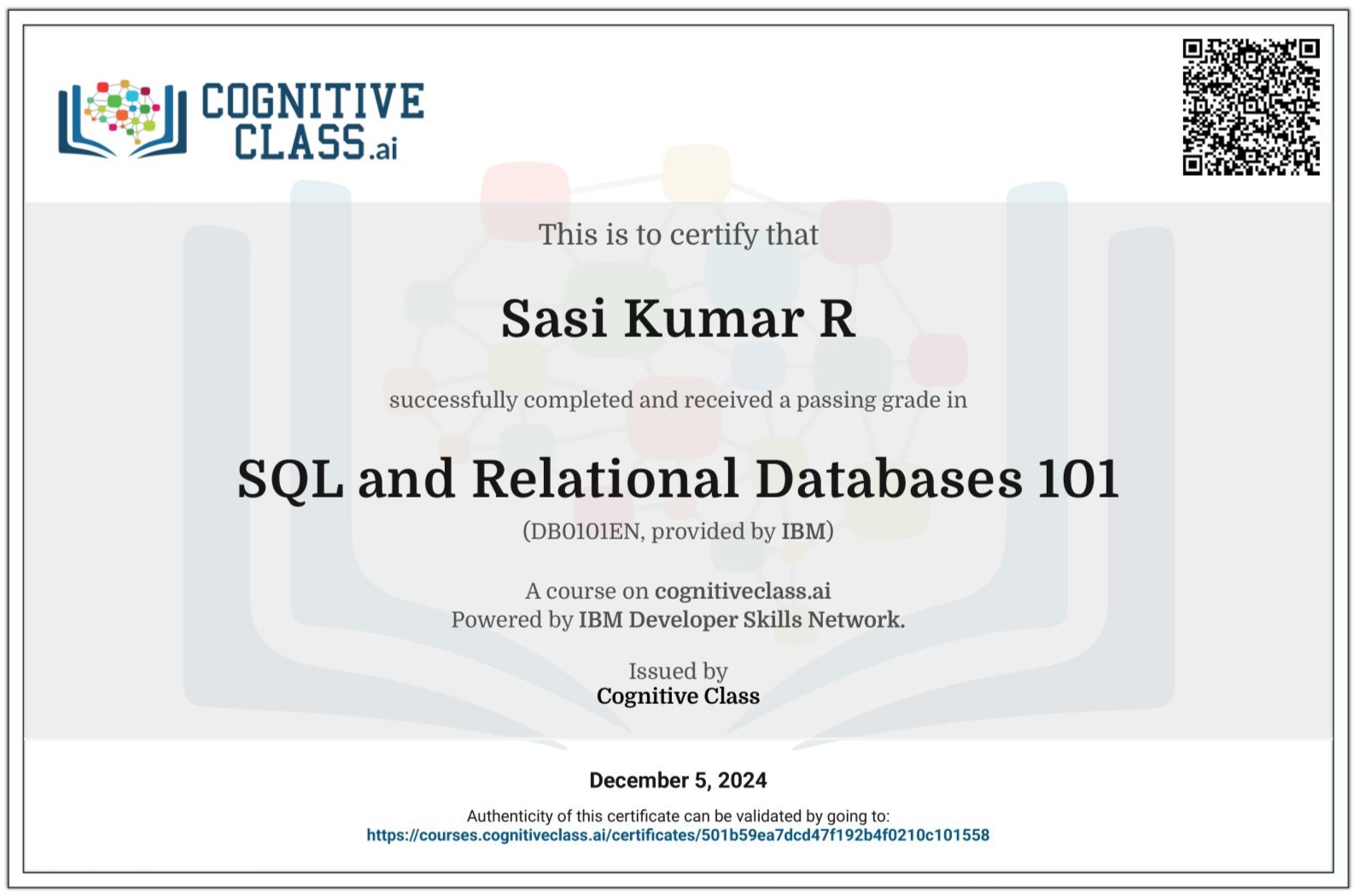 COGNITIVE CLASS.ai

This is to certify that

Sasi Kumar R

successfully completed and received a passing grade in

SQL and Relational Databases 101

(DB0101EN, provided by IBM)

A course on cognitiveclass.ai
Powered by IBM Developer Skills Network.

Issued by
Cognitive Class

December 5, 2024

Authenticity of this certificate can be validated by going to:
https://courses.cognitiveclass.ai/certificates/501b59ea7dcd47f192b4f0210c101558